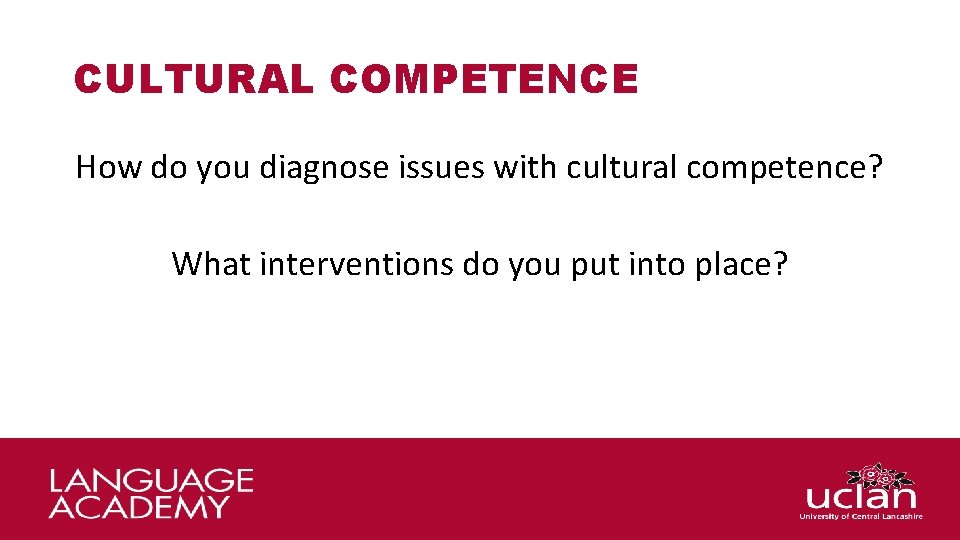 CULTURAL COMPETENCE

How do you diagnose issues with cultural competence?

What interventions do you put into place?

LANGUAGE ACADEMY

uclan
University of Central Lancashire